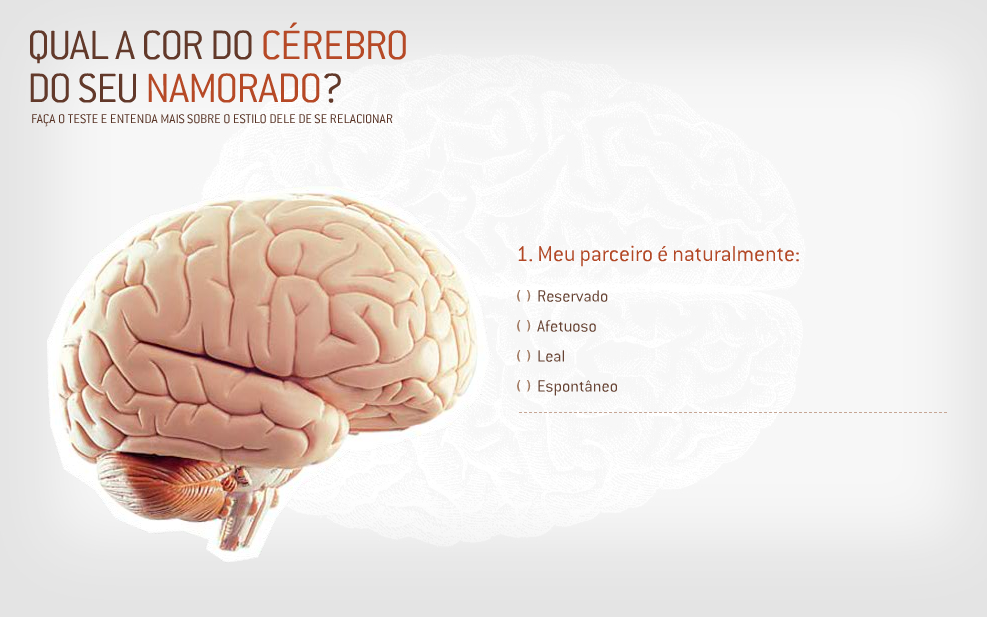 QUAL A COR DO CÉREBRO DO SEU NAMORADO?

FAÇA O TESTE E ENTENDA MAIS SOBRE O ESTILO DELE DE SE RELACIONAR

1. Meu parceiro é naturalmente:

( ) Reservado

( ) Afetuoso

( ) Leal

( ) Espontâneo